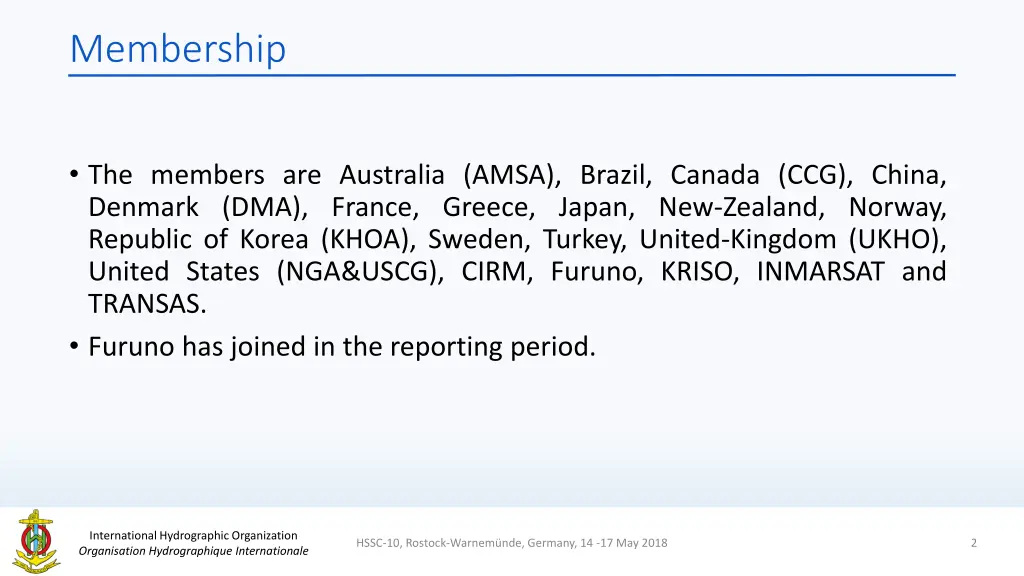 Membership

• The members are Australia (AMSA), Brazil, Canada (CCG), China, Denmark (DMA), France, Greece, Japan, New-Zealand, Norway, Republic of Korea (KHOA), Sweden, Turkey, United-Kingdom (UKHO), United States (NGA&USCG), CIRM, Furuno, KRISO, INMARSAT and TRANSAS.
• Furuno has joined in the reporting period.

International Hydrographic Organization
Organisation Hydrographique Internationale

HSSC-10, Rostock-Warnemünde, Germany, 14 -17 May 2018

2